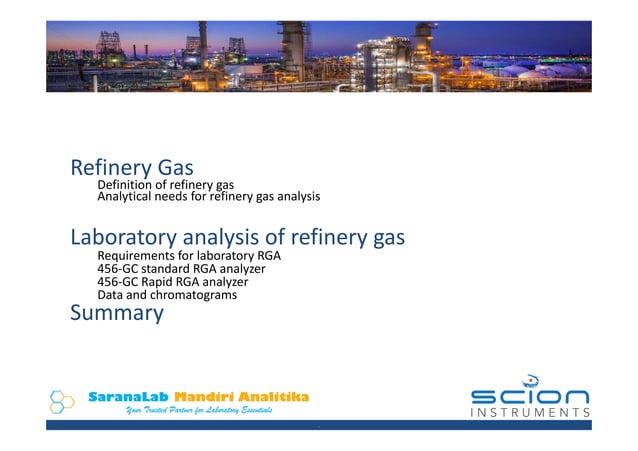 Refinery Gas
Definition of refinery gas
Analytical needs for refinery gas analysis

Laboratory analysis of refinery gas
Requirements for laboratory RGA
456-GC standard RGA analyzer
456-GC Rapid RGA analyzer
Data and chromatograms

Summary

SaranaLab Mandiri Analitika
Your Trusted Partner for Laboratory Essentials

SCION
INSTRUMENTS